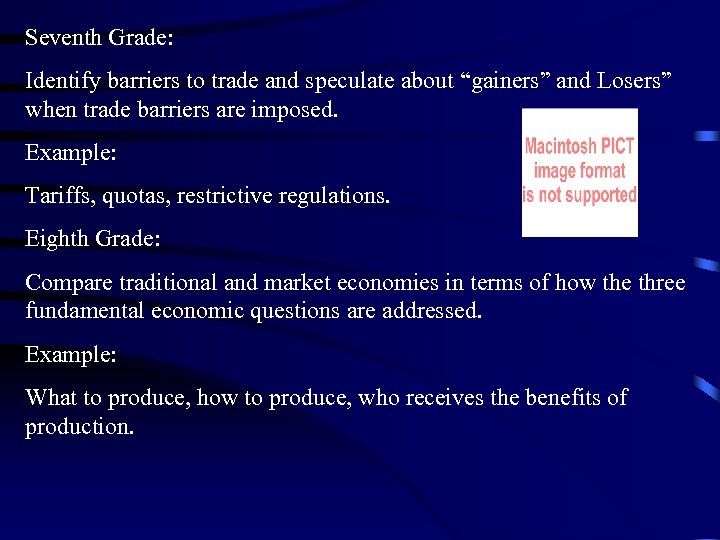 Seventh Grade:

Identify barriers to trade and speculate about “gainers” and Losers” when trade barriers are imposed.

Macintosh PICT image format is not supported

Example:

Tariffs, quotas, restrictive regulations.

Eighth Grade:

Compare traditional and market economies in terms of how the three fundamental economic questions are addressed.

Example:

What to produce, how to produce, who receives the benefits of production.